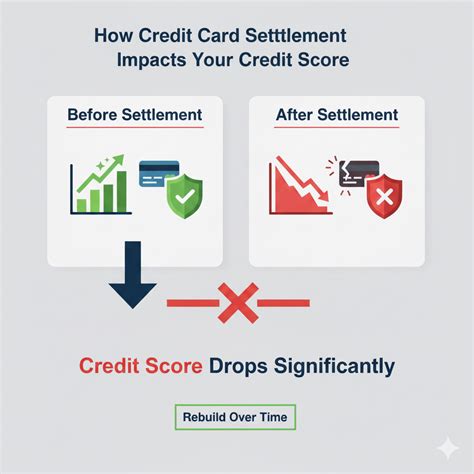 How Credit Card Setttlement
Impacts Your Credit Score

Before Settlement

After Settlement

Credit Score Drops Significantly

Rebuild Over Time